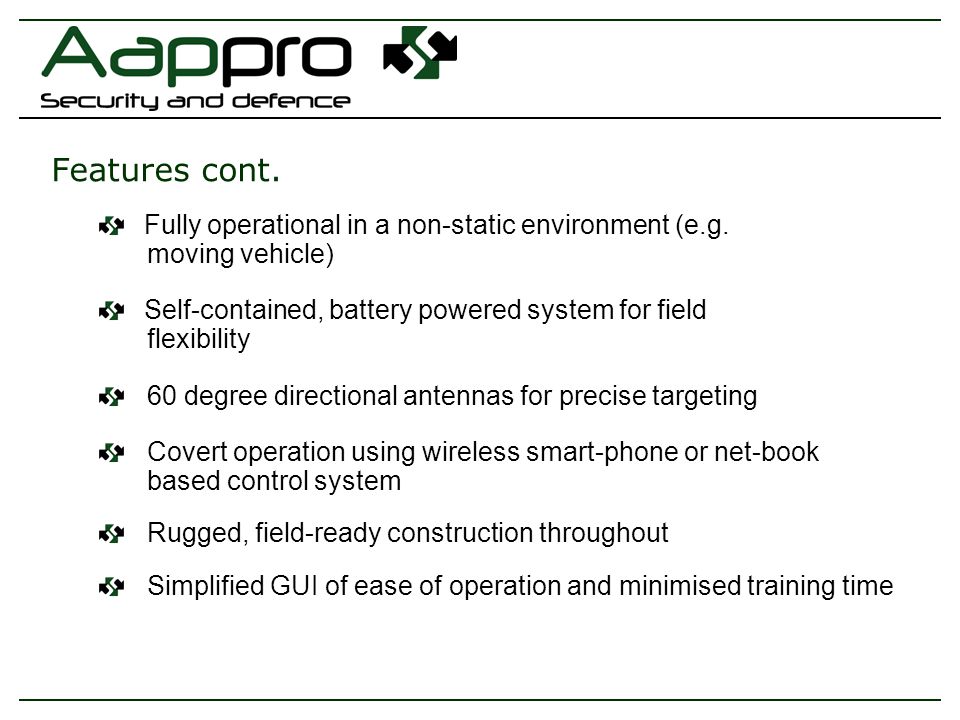 Aappro
Security and defence

Features cont.

Fully operational in a non-static environment (e.g. moving vehicle)

Self-contained, battery powered system for field flexibility

60 degree directional antennas for precise targeting

Covert operation using wireless smart-phone or net-book based control system

Rugged, field-ready construction throughout

Simplified GUI of ease of operation and minimised training time